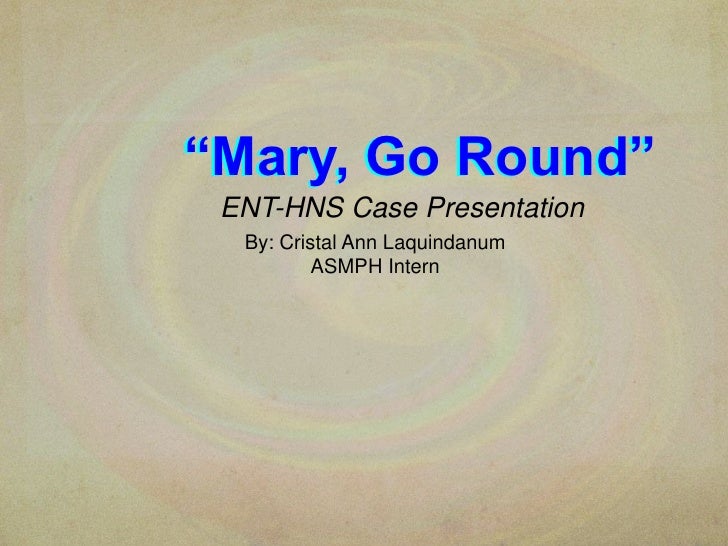 “Mary, Go Round”

ENT-HNS Case Presentation

By: Cristal Ann Laquindanum
ASMPH Intern